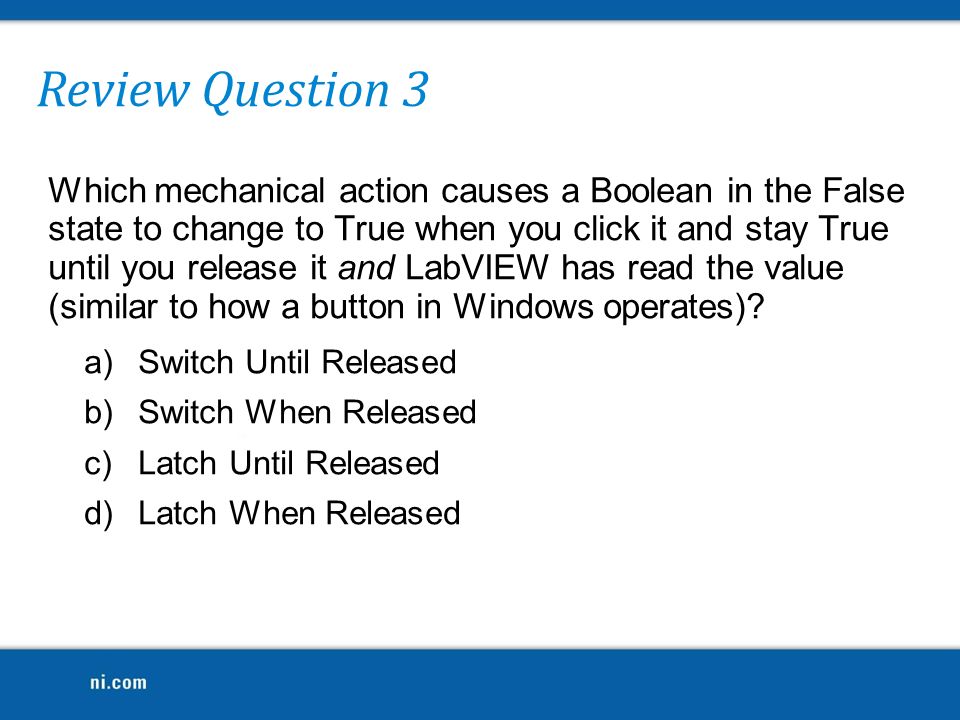 Review Question 3

Which mechanical action causes a Boolean in the False state to change to True when you click it and stay True until you release it and LabVIEW has read the value (similar to how a button in Windows operates)?

a) Switch Until Released
b) Switch When Released
c) Latch Until Released
d) Latch When Released

ni.com